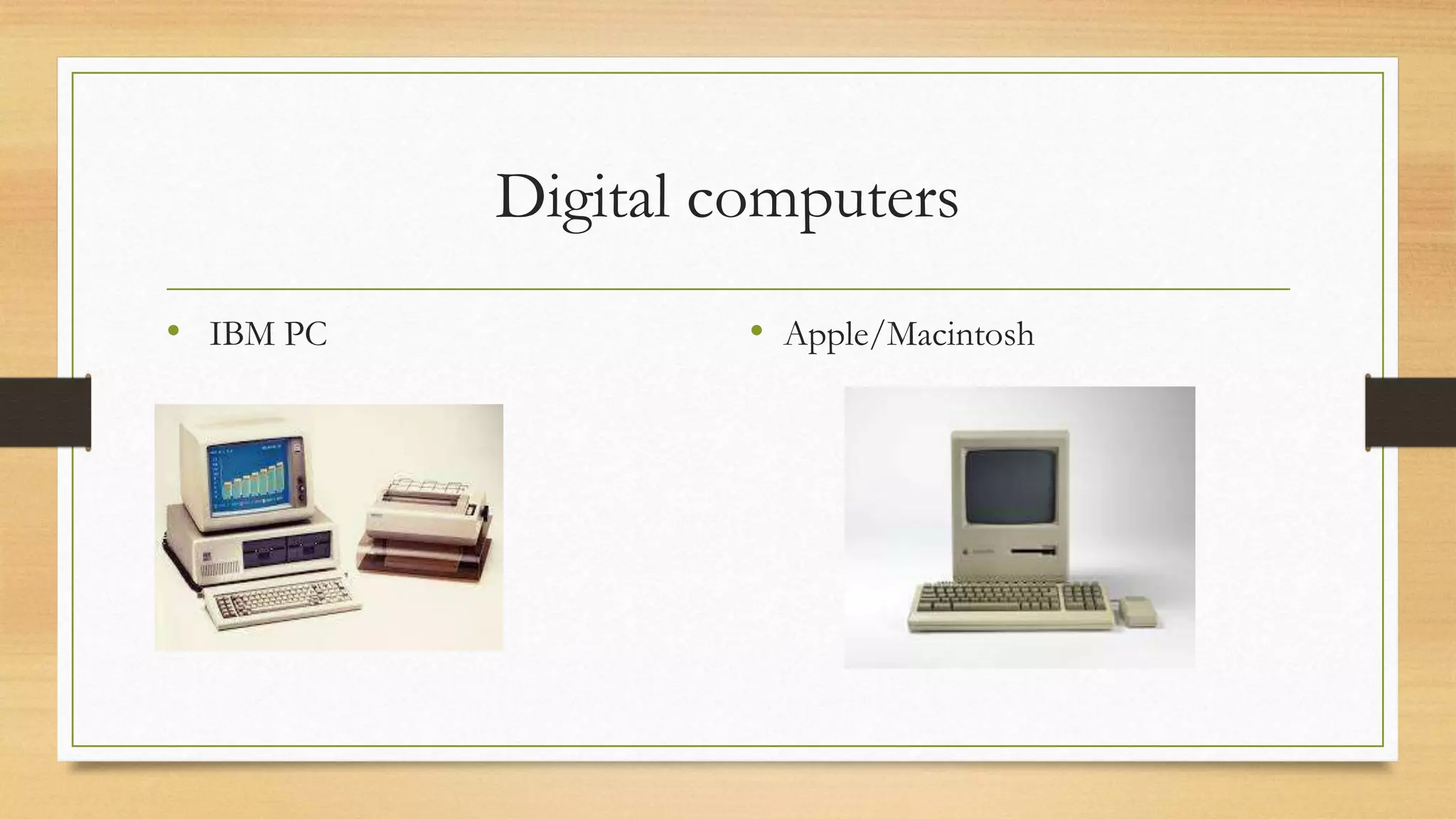 Digital computers

• IBM PC

• Apple/Macintosh